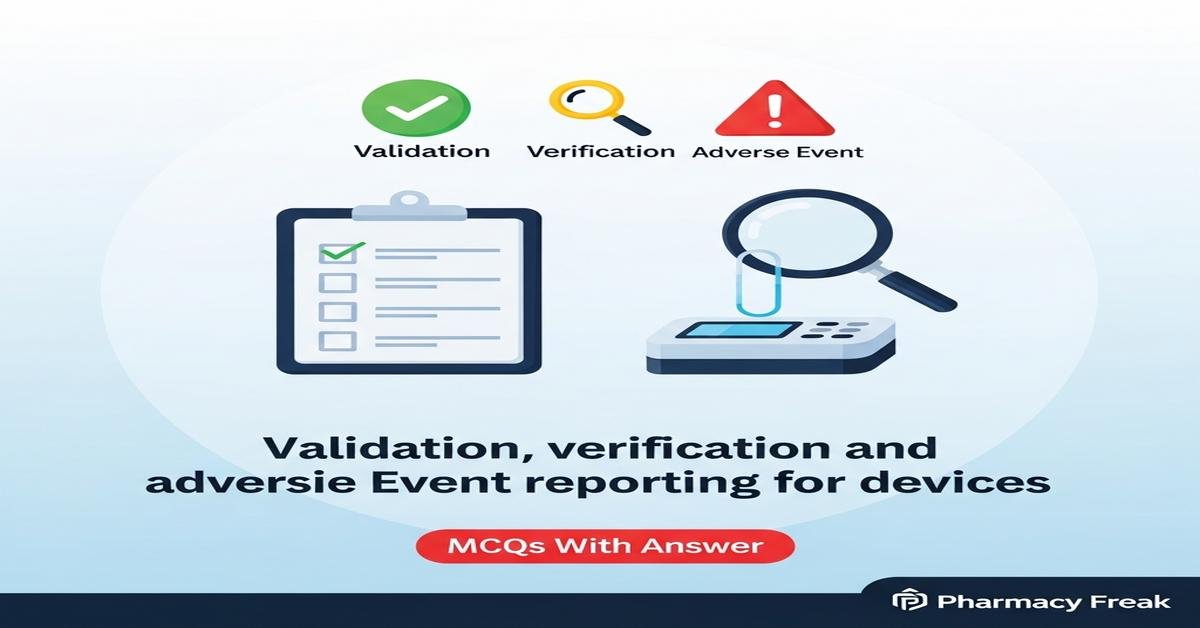 Validation Verification Adverse Event

Validation, verification and adversie Event reporting for devices

MCQs With Answer

Pharmacy Freak